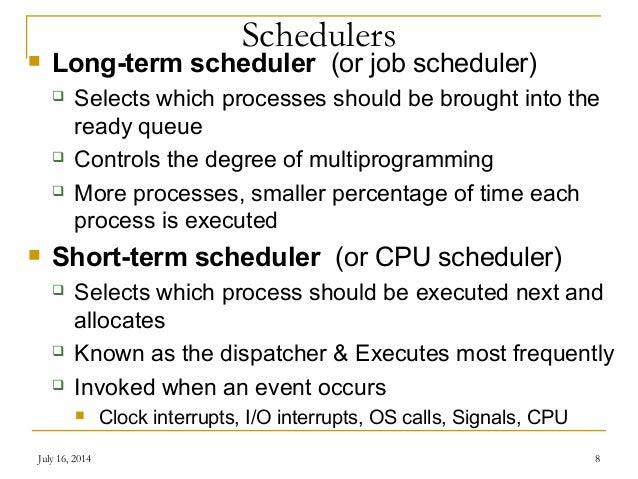 Schedulers

Long-term scheduler (or job scheduler)

Selects which processes should be brought into the ready queue

Controls the degree of multiprogramming

More processes, smaller percentage of time each process is executed

Short-term scheduler (or CPU scheduler)

Selects which process should be executed next and allocates

Known as the dispatcher & Executes most frequently

Invoked when an event occurs

Clock interrupts, I/O interrupts, OS calls, Signals, CPU

July 16, 2014

8